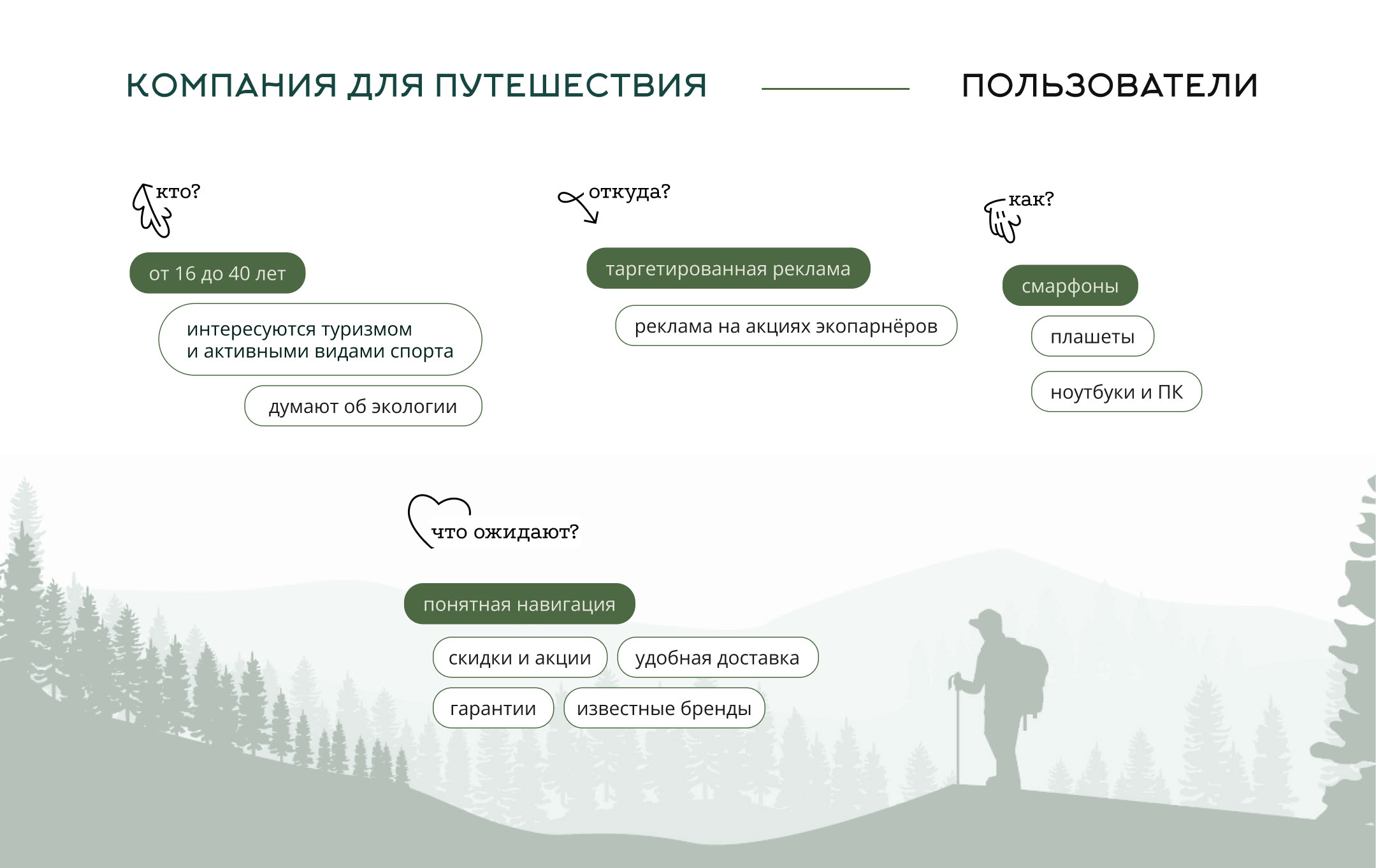 КОМПАНИЯ ДЛЯ ПУТЕШЕСТВИЯ

ПОЛЬЗОВАТЕЛИ

кто?

от 16 до 40 лет

интересуются туризмом и активными видами спорта

думают об экологии

откуда?

таргетированная реклама

реклама на акциях экопарнёров

как?

смарфоны

плашеты

ноутбуки и ПК

что ожидают?

понятная навигация

скидки и акции

удобная доставка

гарантии

известные бренды